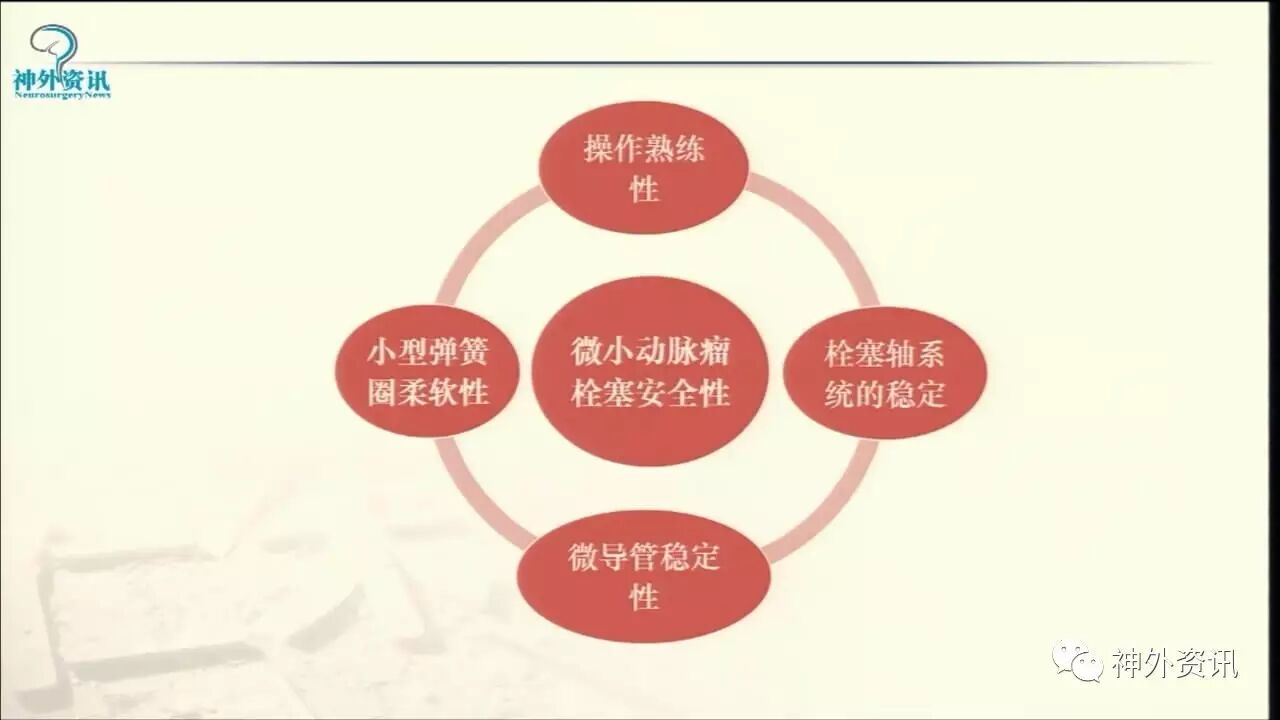 神外资讯
NeurosurgeryNews

操作熟练性

小型弹簧圈柔软性

微小动脉瘤栓塞安全性

栓塞轴系统的稳定

微导管稳定性

神外资讯